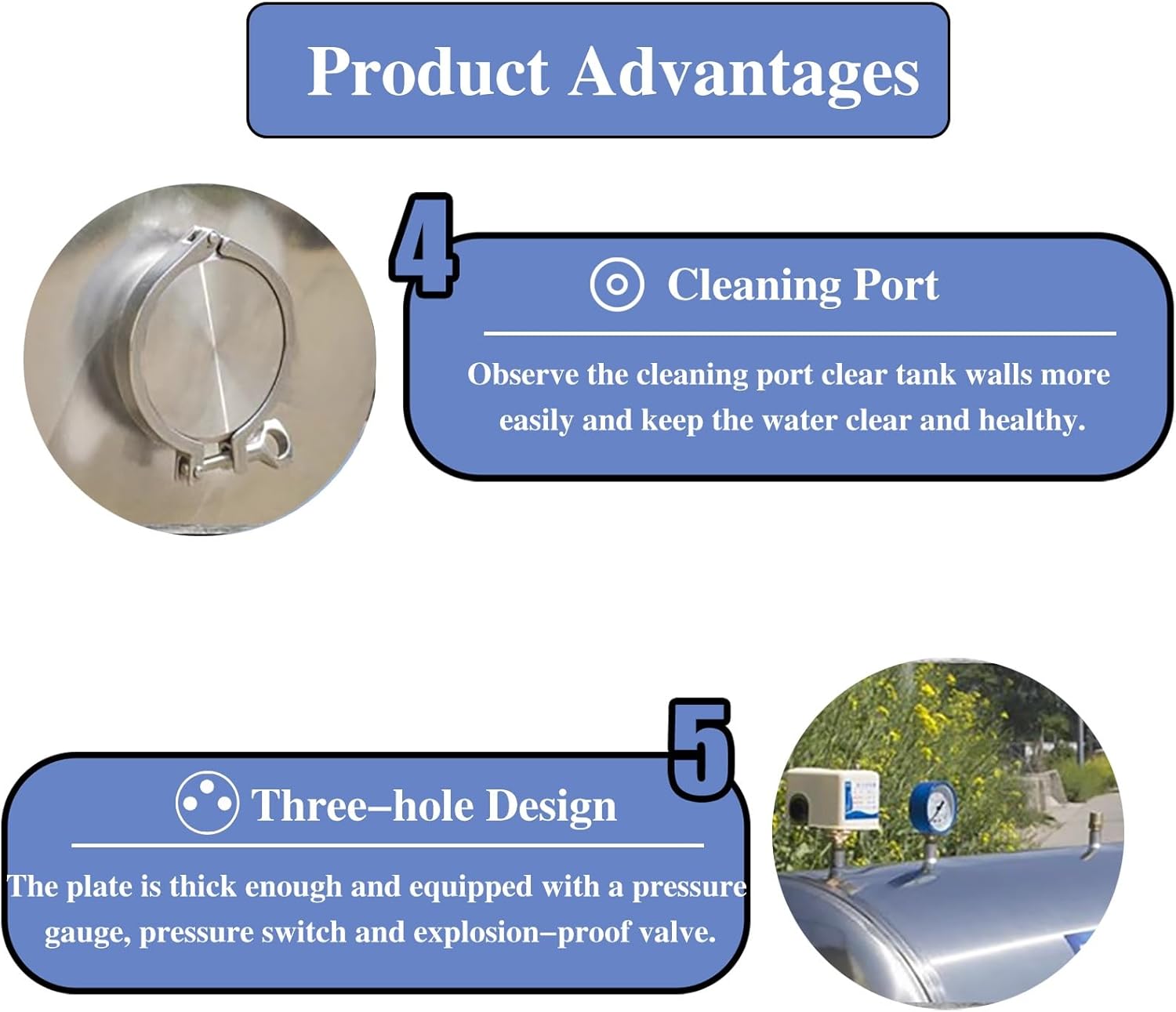 Product Advantages

4

Cleaning Port

Observe the cleaning port clear tank walls more easily and keep the water clear and healthy.

5

Three–hole Design

The plate is thick enough and equipped with a pressure gauge, pressure switch and explosion–proof valve.